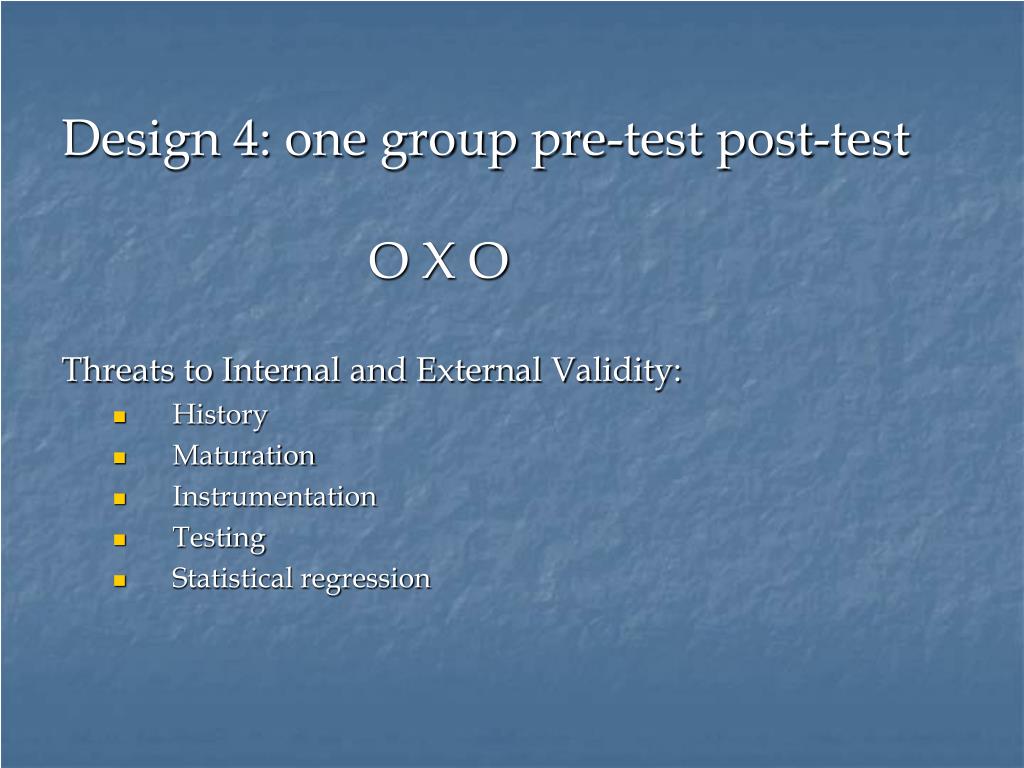 Design 4: one group pre-test post-test

O X O

Threats to Internal and External Validity:
- History
- Maturation
- Instrumentation
- Testing
- Statistical regression